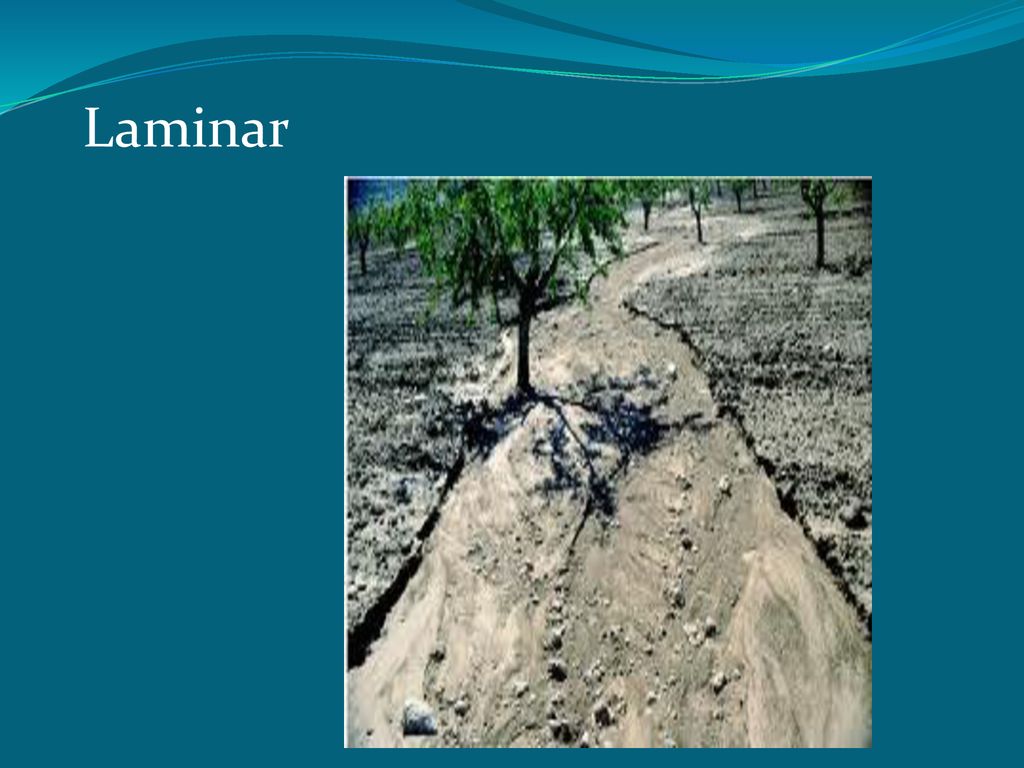 Laminar